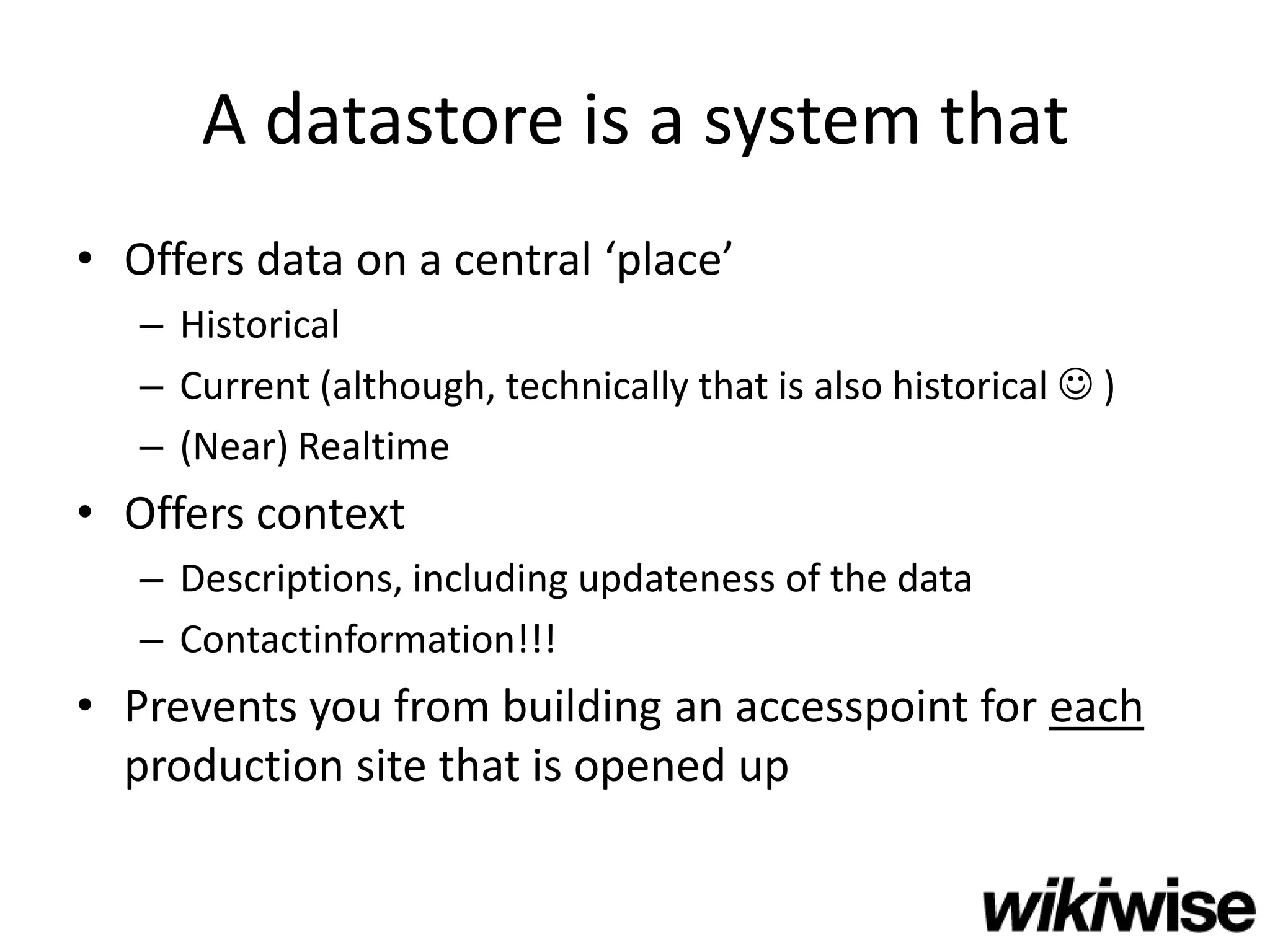 A datastore is a system that

• Offers data on a central ‘place’
 – Historical
 – Current (although, technically that is also historical ☺ )
 – (Near) Realtime
• Offers context
 – Descriptions, including updateness of the data
 – Contactinformation!!!
• Prevents you from building an accesspoint for each production site that is opened up

wikiwise